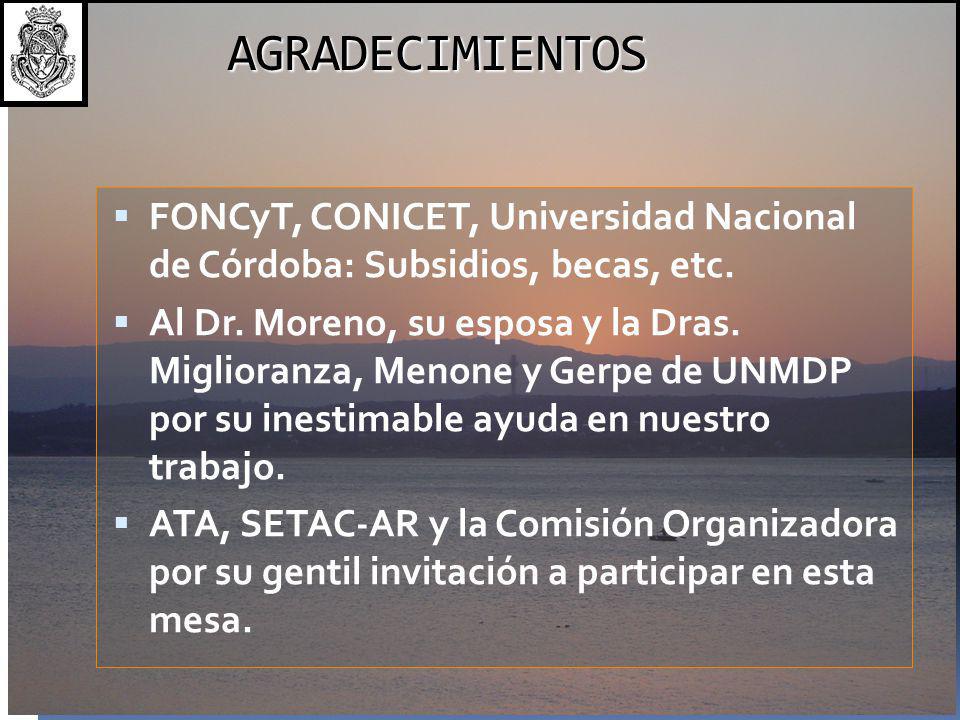 AGRADECIMIENTOS

▪ FONCyT, CONICET, Universidad Nacional de Córdoba: Subsidios, becas, etc.

▪ Al Dr. Moreno, su esposa y la Dras. Miglioranza, Menone y Gerpe de UNMDP por su inestimable ayuda en nuestro trabajo.

▪ ATA, SETAC-AR y la Comisión Organizadora por su gentil invitación a participar en esta mesa.